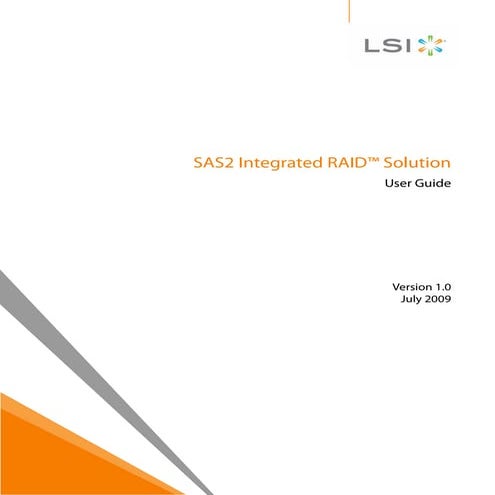 LSI

SAS2 Integrated RAID™ Solution
User Guide

Version 1.0
July 2009